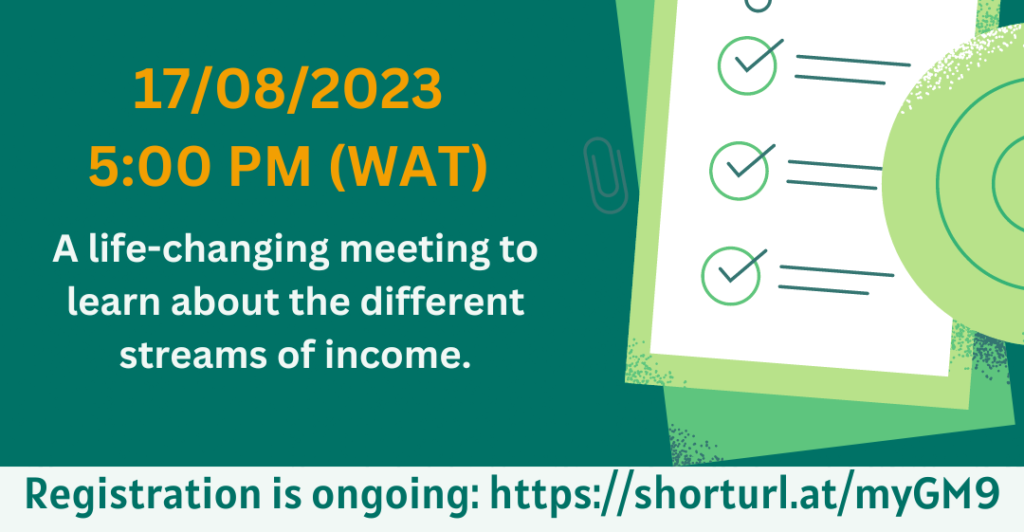 17/08/2023
5:00 PM (WAT)

A life-changing meeting to learn about the different streams of income.

Registration is ongoing: https://shorturl.at/myGM9